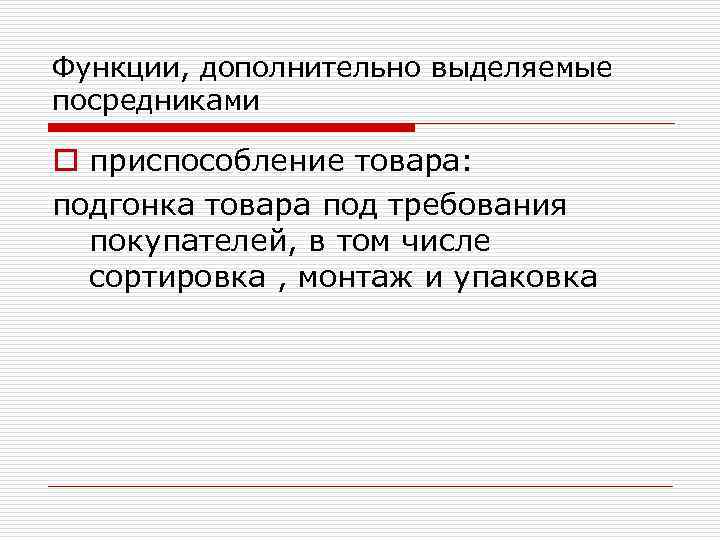 Функции, дополнительно выделяемые посредниками

приспособление товара:

подгонка товара под требования покупателей, в том числе сортировка , монтаж и упаковка